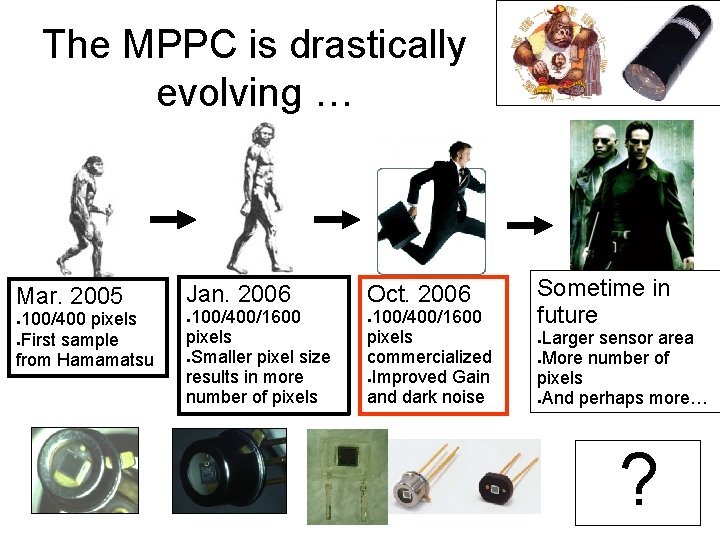 The MPPC is drastically evolving …

Mar. 2005
•100/400 pixels
•First sample from Hamamatsu

Jan. 2006
•100/400/1600 pixels
•Smaller pixel size results in more number of pixels

Oct. 2006
•100/400/1600 pixels commercialized
•Improved Gain and dark noise

Sometime in future
•Larger sensor area
•More number of pixels
•And perhaps more…

?